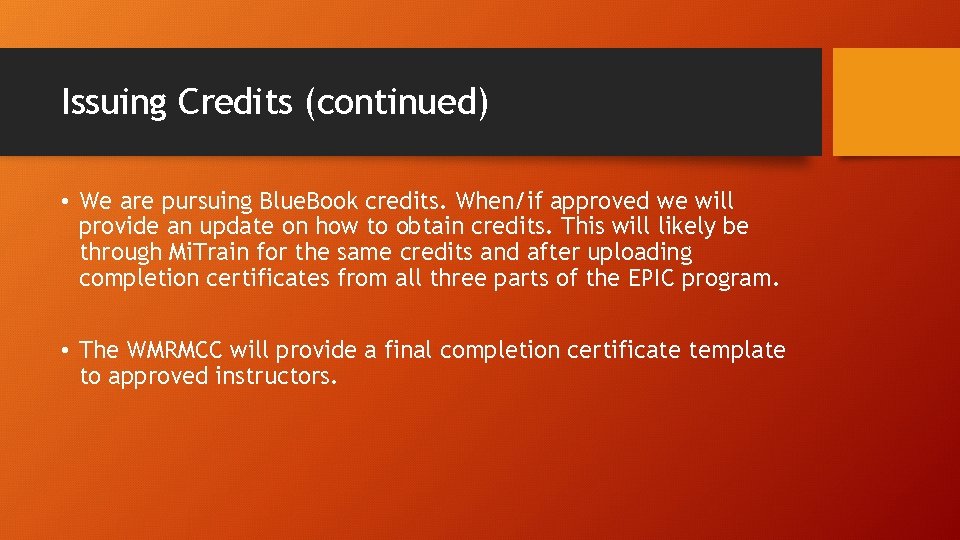 Issuing Credits (continued)

• We are pursuing BlueBook credits. When/if approved we will provide an update on how to obtain credits. This will likely be through MiTrain for the same credits and after uploading completion certificates from all three parts of the EPIC program.

• The WMRMCC will provide a final completion certificate template to approved instructors.